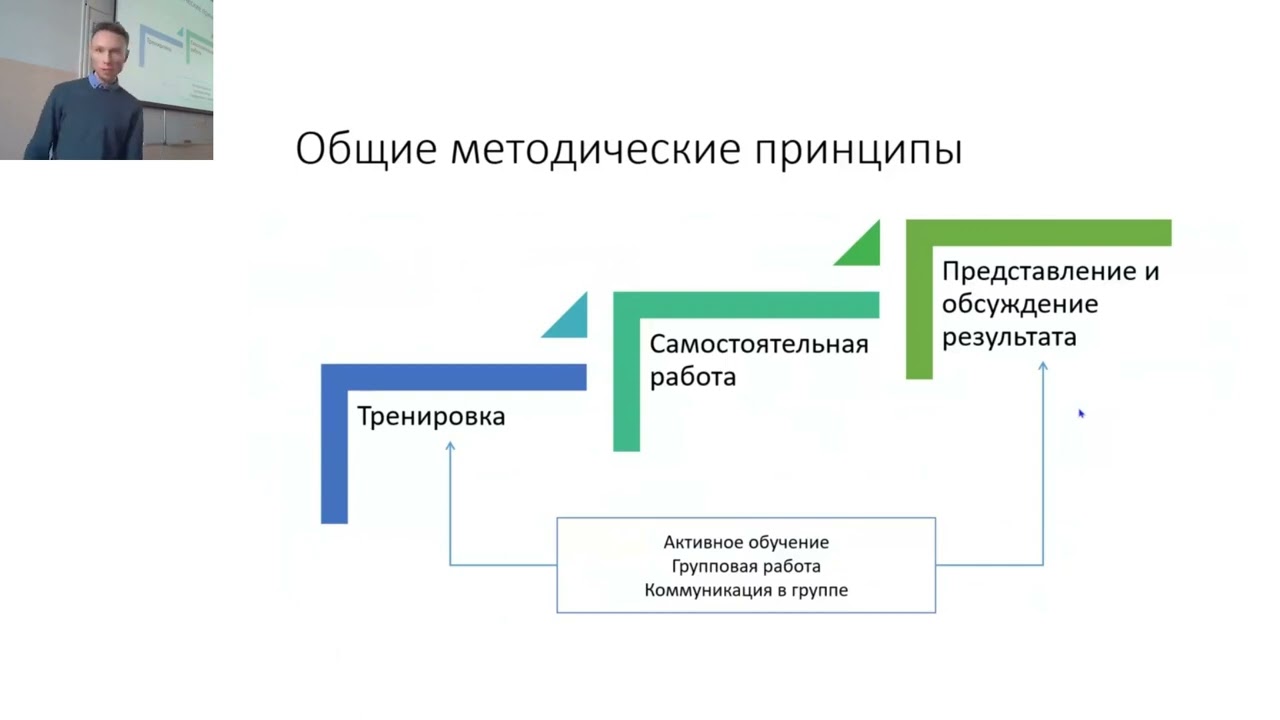 Общие методические принципы

Тренировка

Самостоятельная работа

Представление и обсуждение результата

Активное обучение
Групповая работа
Коммуникация в группе